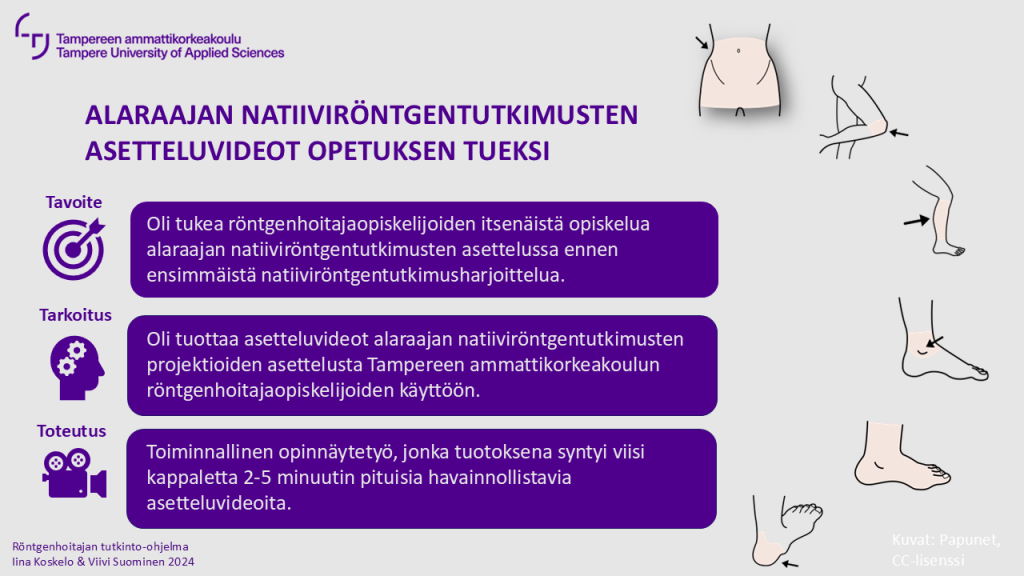 Tampereen ammattikorkeakoulu
Tampere University of Applied Sciences

ALARAAJAN NATIIVIRÖNTGENTUTKIMUSTEN ASETTELUVIDEOT OPETUKSEN TUEKSI

Tavoite

Oli tukea röntgenhoitajaopiskelijoiden itsenäistä opiskelua alaraajan natiiviröntgentutkimusten asettelussa ennen ensimmäistä natiiviröntgentutkimusharjoittelua.

Tarkoitus

Oli tuottaa asetteluvideot alaraajan natiiviröntgentutkimusten projektioiden asettelusta Tampereen ammattikorkeakoulun röntgenhoitajaopiskelijoiden käyttöön.

Toteutus

Toiminnallinen opinnäytetyö, jonka tuotoksena syntyi viisi kappaletta 2-5 minuutin pituisia havainnollistavia asetteluvideoita.

Röntgenhoitajan tutkinto-ohjelma
Iina Koskelo & Viivi Suominen 2024

Kuvat: Papunet, CC-lisenssi